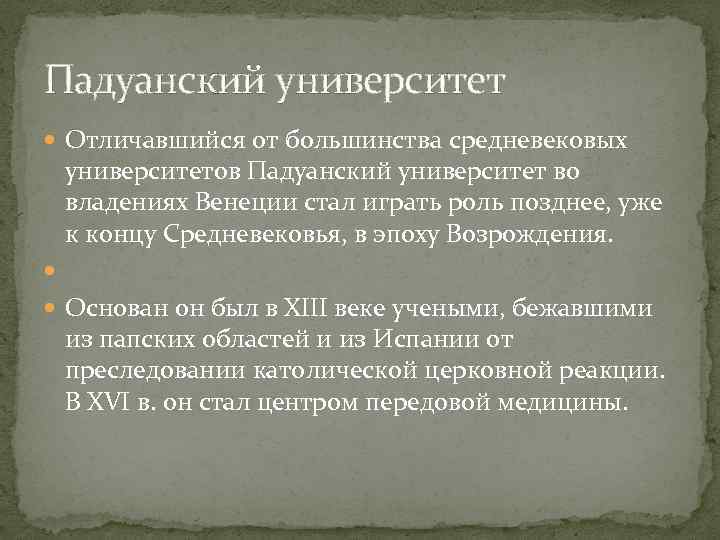 Падуанский университет

Отличавшийся от большинства средневековых университетов Падуанский университет во владениях Венеции стал играть роль позднее, уже к концу Средневековья, в эпоху Возрождения.

Основан он был в XIII веке учеными, бежавшими из папских областей и из Испании от преследовании католической церковной реакции. В XVI в. он стал центром передовой медицины.